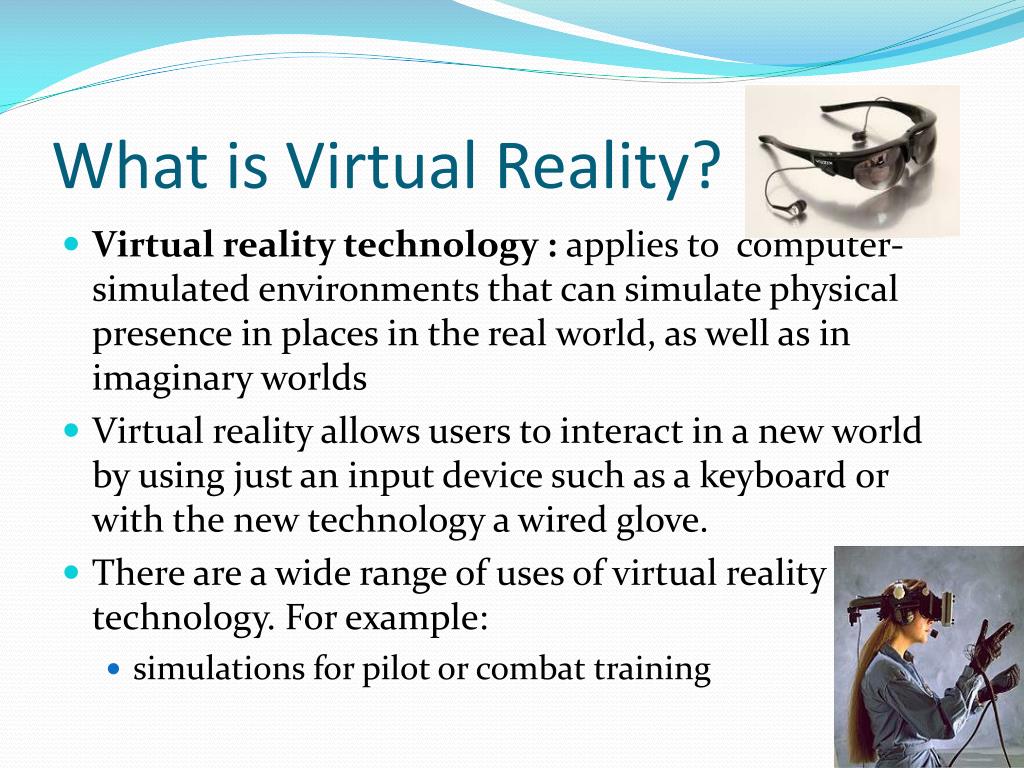 What is Virtual Reality?

- **Virtual reality technology :** applies to computer-simulated environments that can simulate physical presence in places in the real world, as well as in imaginary worlds
- Virtual reality allows users to interact in a new world by using just an input device such as a keyboard or with the new technology a wired glove.
- There are a wide range of uses of virtual reality technology. For example:
  - simulations for pilot or combat training